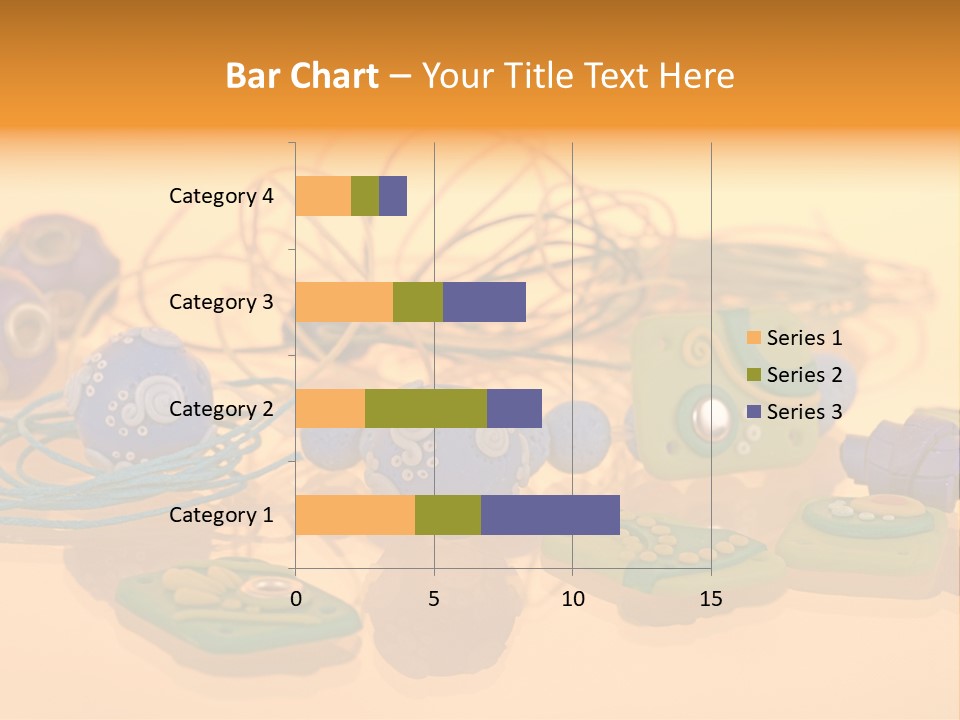 Bar Chart – Your Title Text Here

Category 4
Category 3
Category 2
Category 1

0
5
10
15

Series 1
Series 2
Series 3